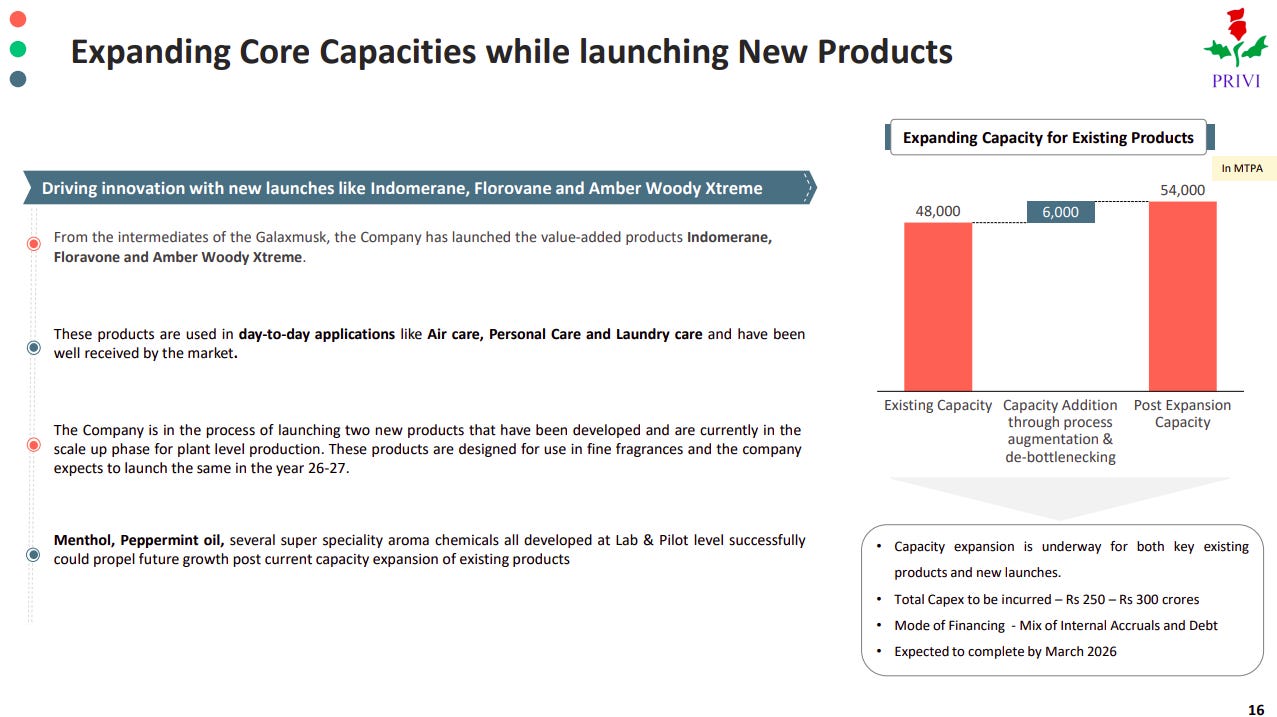 Expanding Core Capacities while launching New Products

PRIVI

Driving innovation with new launches like Indomerane, Florovane and Amber Woody Xtreme

From the intermediates of the Galaxmusk, the Company has launched the value-added products Indomerane, Floravone and Amber Woody Xtreme.

These products are used in day-to-day applications like Air care, Personal Care and Laundry care and have been well received by the market.

The Company is in the process of launching two new products that have been developed and are currently in the scale up phase for plant level production. These products are designed for use in fine fragrances and the company expects to launch the same in the year 26-27.

Menthol, Peppermint oil, several super speciality aroma chemicals all developed at Lab & Pilot level successfully could propel future growth post current capacity expansion of existing products

Expanding Capacity for Existing Products

In MTPA

48,000

6,000

54,000

Existing Capacity

Capacity Addition through process augmentation & de-bottlenecking

Post Expansion Capacity

• Capacity expansion is underway for both key existing products and new launches.
• Total Capex to be incurred – Rs 250 – Rs 300 crores
• Mode of Financing - Mix of Internal Accruals and Debt
• Expected to complete by March 2026

16